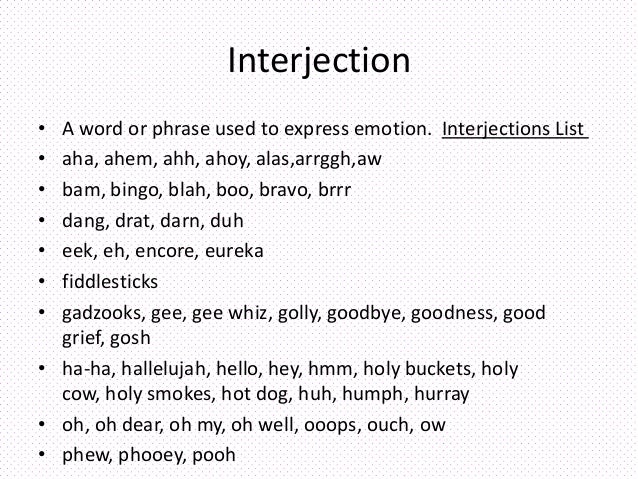 Interjection

• A word or phrase used to express emotion. Interjections List
• aha, ahem, ahh, ahoy, alas,arrggh,aw
• bam, bingo, blah, boo, bravo, brrr
• dang, drat, darn, duh
• eek, eh, encore, eureka
• fiddlesticks
• gadzooks, gee, gee whiz, golly, goodbye, goodness, good grief, gosh
• ha-ha, hallelujah, hello, hey, hmm, holy buckets, holy cow, holy smokes, hot dog, huh, humph, hurray
• oh, oh dear, oh my, oh well, ooops, ouch, ow
• phew, phooey, pooh